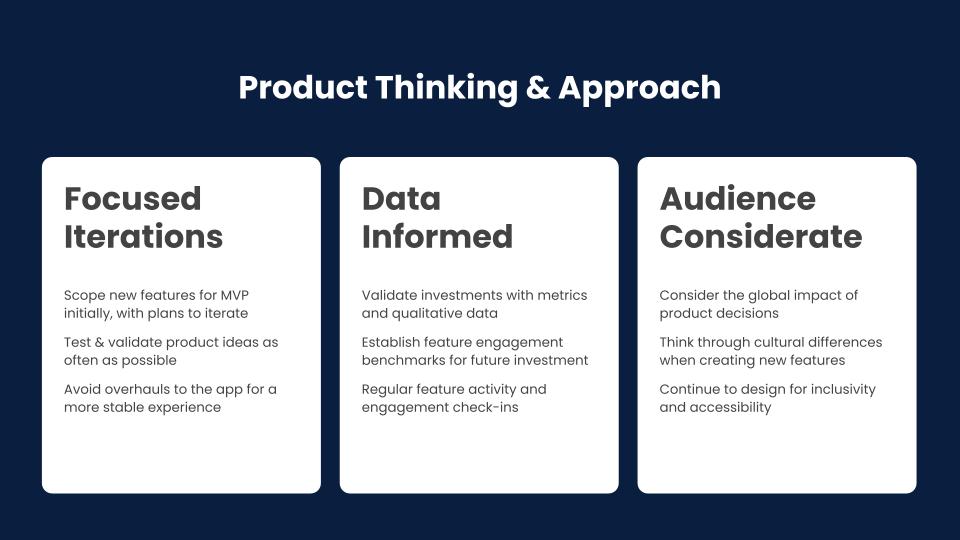 Product Thinking & Approach

Focused Iterations

Scope new features for MVP initially, with plans to iterate

Test & validate product ideas as often as possible

Avoid overhauls to the app for a more stable experience

Data Informed

Validate investments with metrics and qualitative data

Establish feature engagement benchmarks for future investment

Regular feature activity and engagement check-ins

Audience Considerate

Consider the global impact of product decisions

Think through cultural differences when creating new features

Continue to design for inclusivity and accessibility